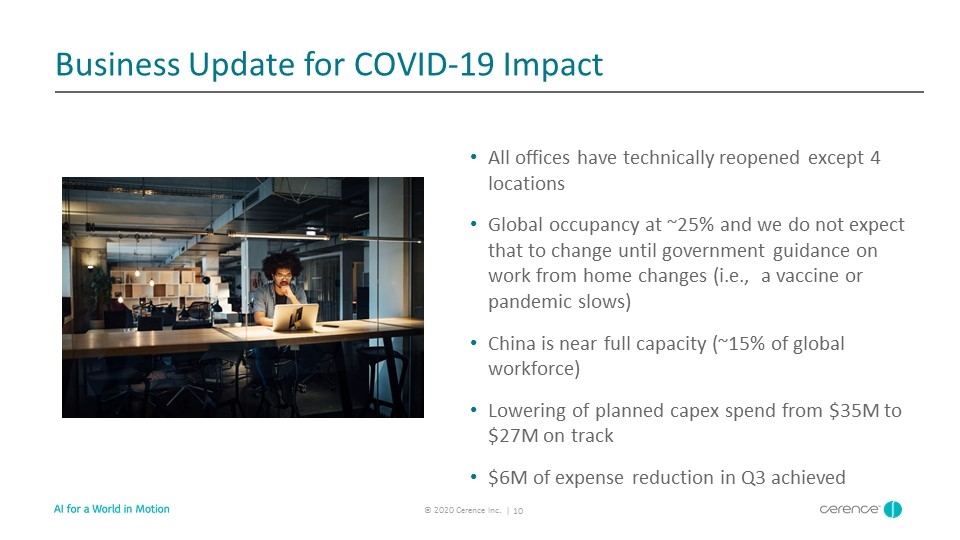 Business Update for COVID-19 Impact

• All offices have technically reopened except 4 locations

• Global occupancy at ~25% and we do not expect that to change until government guidance on work from home changes (i.e., a vaccine or pandemic slows)

• China is near full capacity (~15% of global workforce)

• Lowering of planned capex spend from \$35M to \$27M on track

• \$6M of expense reduction in Q3 achieved

AI for a World in Motion

© 2020 Cerence Inc. | 10

cerence